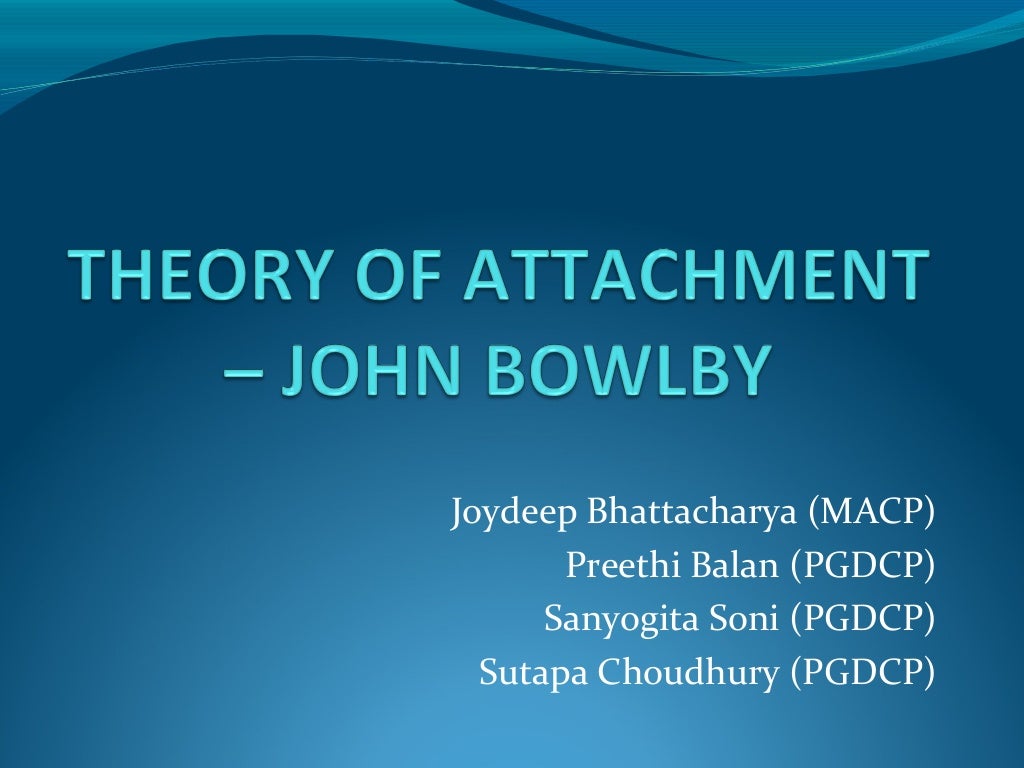 THEORY OF ATTACHMENT – JOHN BOWLBY

Joydeep Bhattacharya (MACP)
Preethi Balan (PGDCP)
Sanyogita Soni (PGDCP)
Sutapa Choudhury (PGDCP)